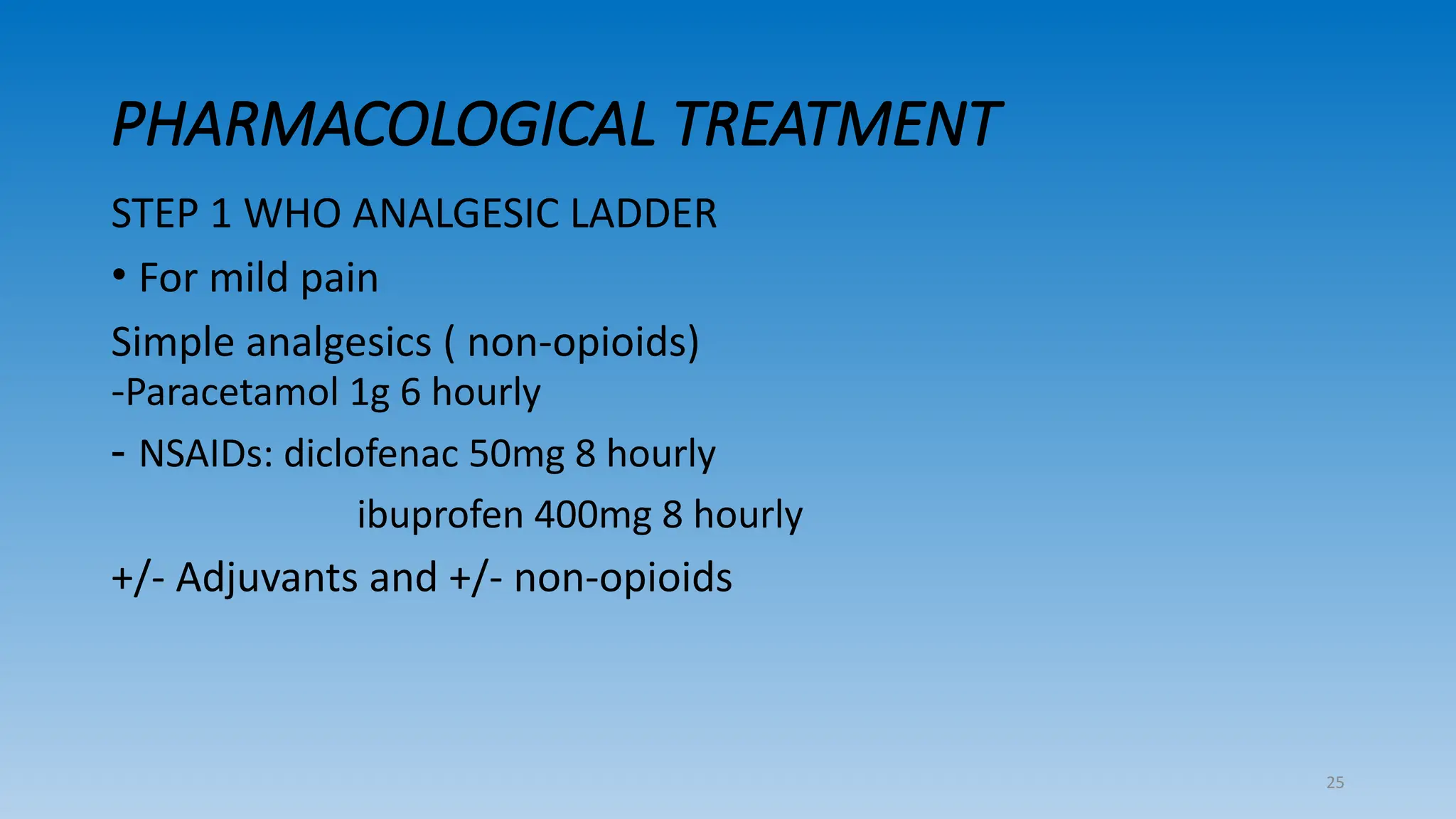 PHARMACOLOGICAL TREATMENT

STEP 1 WHO ANALGESIC LADDER

• For mild pain

Simple analgesics ( non-opioids)
-Paracetamol 1g 6 hourly

- NSAIDs: diclofenac 50mg 8 hourly
ibuprofen 400mg 8 hourly

+/- Adjuvants and +/- non-opioids

25